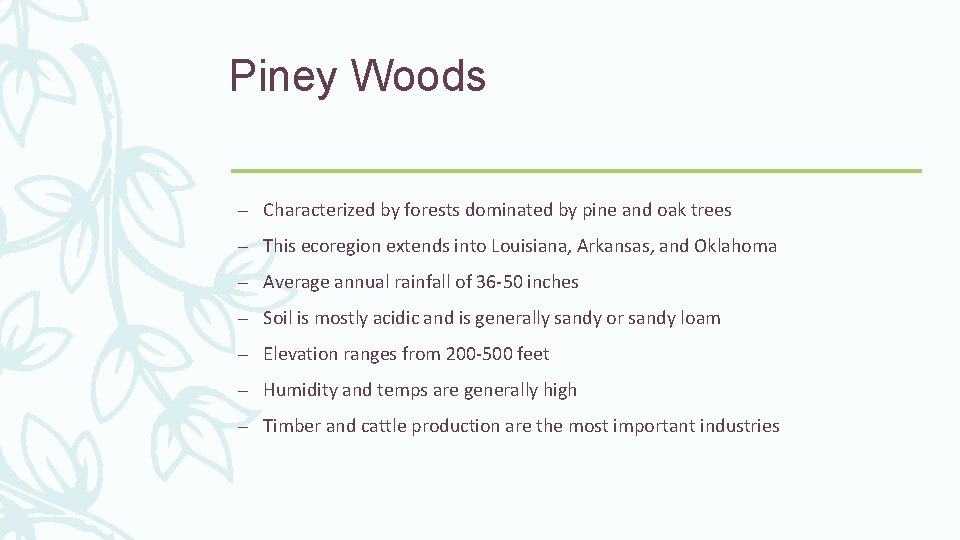 Piney Woods

– Characterized by forests dominated by pine and oak trees

– This ecoregion extends into Louisiana, Arkansas, and Oklahoma

– Average annual rainfall of 36-50 inches

– Soil is mostly acidic and is generally sandy or sandy loam

– Elevation ranges from 200-500 feet

– Humidity and temps are generally high

– Timber and cattle production are the most important industries